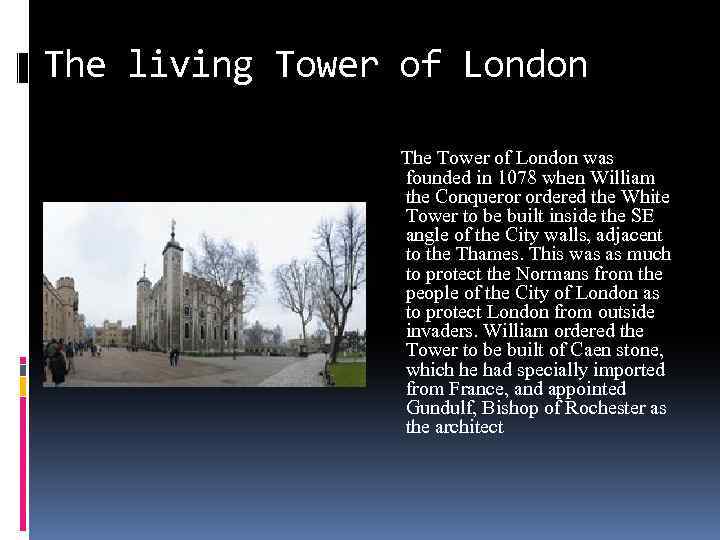 The living Tower of London

The Tower of London was founded in 1078 when William the Conqueror ordered the White Tower to be built inside the SE angle of the City walls, adjacent to the Thames. This was as much to protect the Normans from the people of the City of London as to protect London from outside invaders. William ordered the Tower to be built of Caen stone, which he had specially imported from France, and appointed Gundulf, Bishop of Rochester as the architect